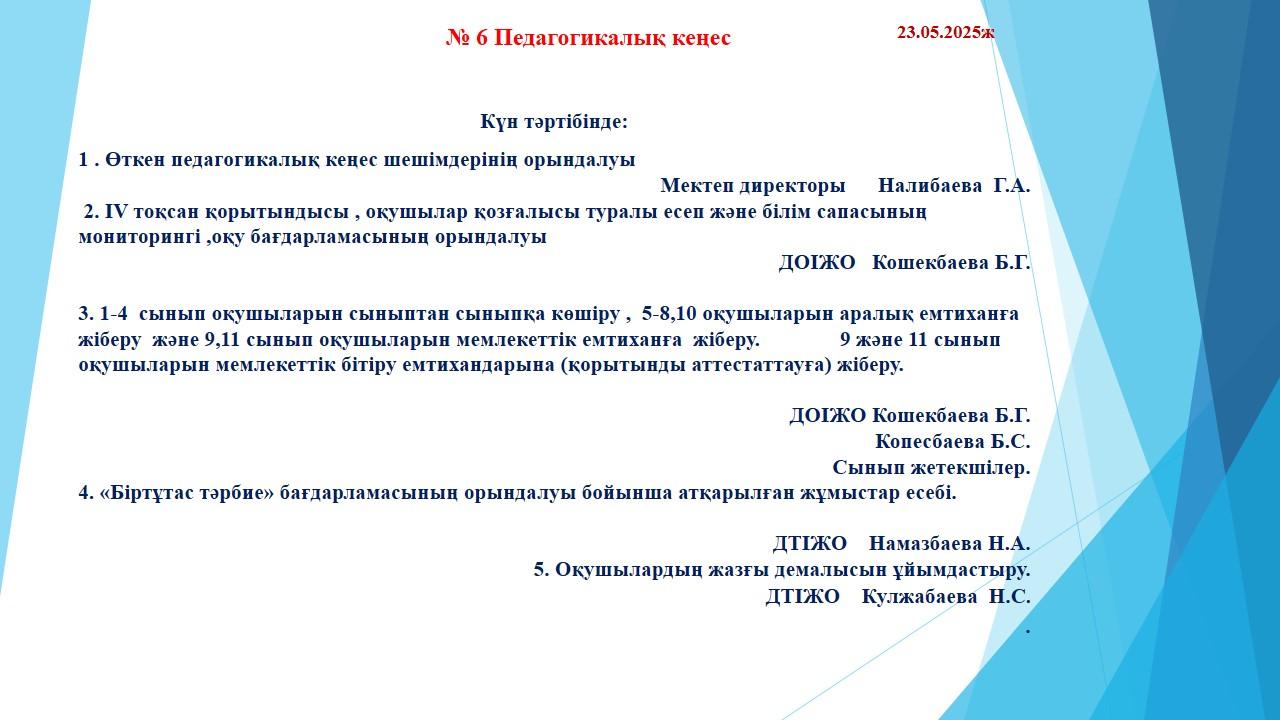 № 6 Педагогикалық кеңес

23.05.2025ж

Күн тәртібінде:

1 . Өткен педагогикалық кеңес шешімдерінің орындалуы

Мектеп директоры Налибаева Г.А.

2. IV тоқсан қорытындысы , оқушылар қозғалысы туралы есеп және білім сапасының мониторингі ,оқу бағдарламасының орындалуы

ДОІЖО Кошекбаева Б.Г.

3. 1-4 сынып оқушыларын сыныптан сыныпқа көшіру , 5-8,10 оқушыларын аралық емтиханға жіберу және 9,11 сынып оқушыларын мемлекеттік емтиханға жіберу. 9 және 11 сынып оқушыларын мемлекеттік бітіру емтихандарына (қорытынды аттестаттауға) жіберу.

ДОІЖО Кошекбаева Б.Г.
Копесбаева Б.С.
Сынып жетекшілер.

4. «Біртұтас тәрбие» бағдарламасының орындалуы бойынша атқарылған жұмыстар есебі.

ДТІЖО Намазбаева Н.А.

5. Оқушылардың жазғы демалысын ұйымдастыру.

ДТІЖО Кулжабаева Н.С.
.